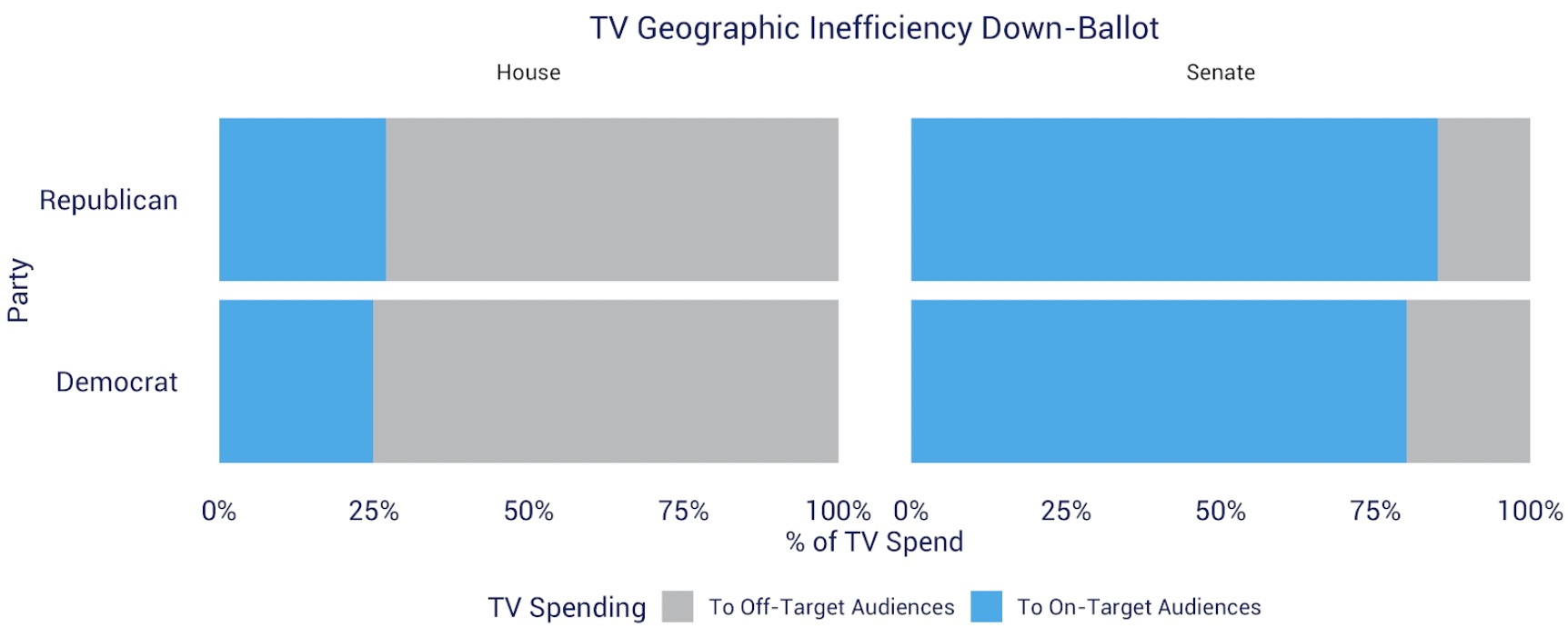 TV Geographic Inefficiency Down-Ballot

House

Senate

Party

Republican

Democrat

0%
25%
50%
75%
100%

0%
25%
50%
75%
100%

% of TV Spend

TV Spending
To Off-Target Audiences
To On-Target Audiences